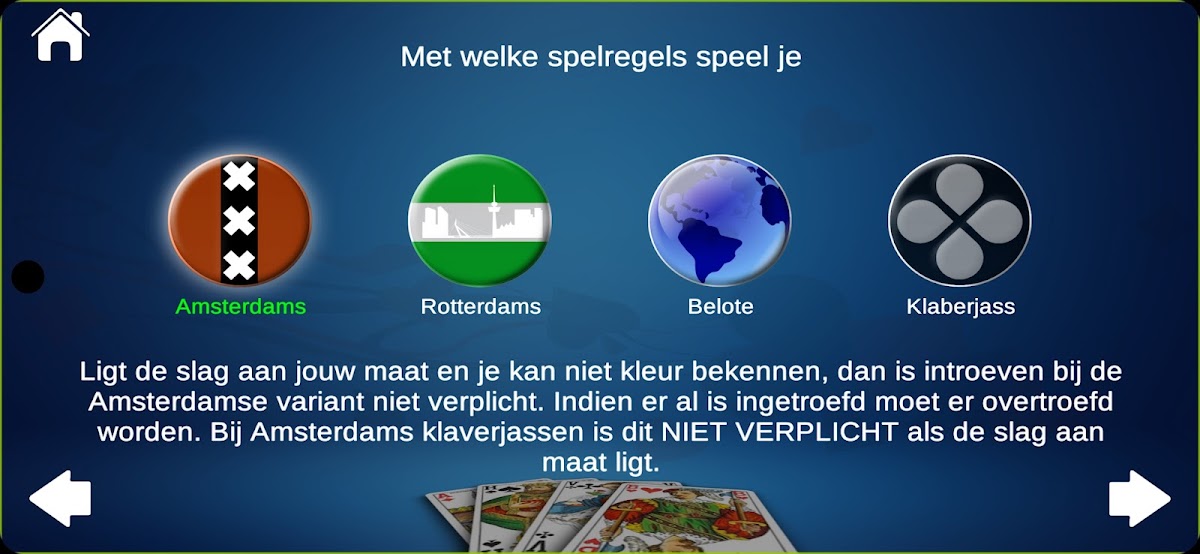 Met welke spelregels speel je

Amsterdams

Rotterdams

Belote

Klaberjass

Ligt de slag aan jouw maat en je kan niet kleur bekennen, dan is introeven bij de Amsterdamse variant niet verplicht. Indien er al is ingetroefd moet er overtroefd worden. Bij Amsterdams klaverjassen is dit NIET VERPLICHT als de slag aan maat ligt.